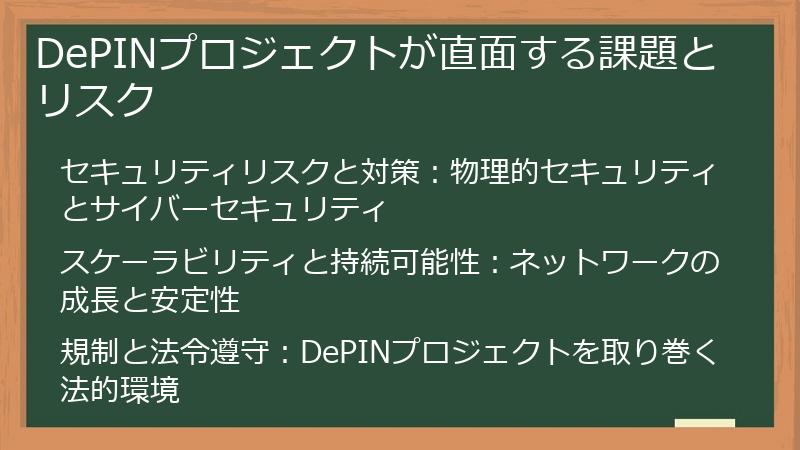 DePINプロジェクトが直面する課題とリスク

セキュリティリスクと対策：物理的セキュリティとサイバーセキュリティ

スケーラビリティと持続可能性：ネットワークの成長と安定性

規制と法令遵守：DePINプロジェクトを取り巻く法的環境